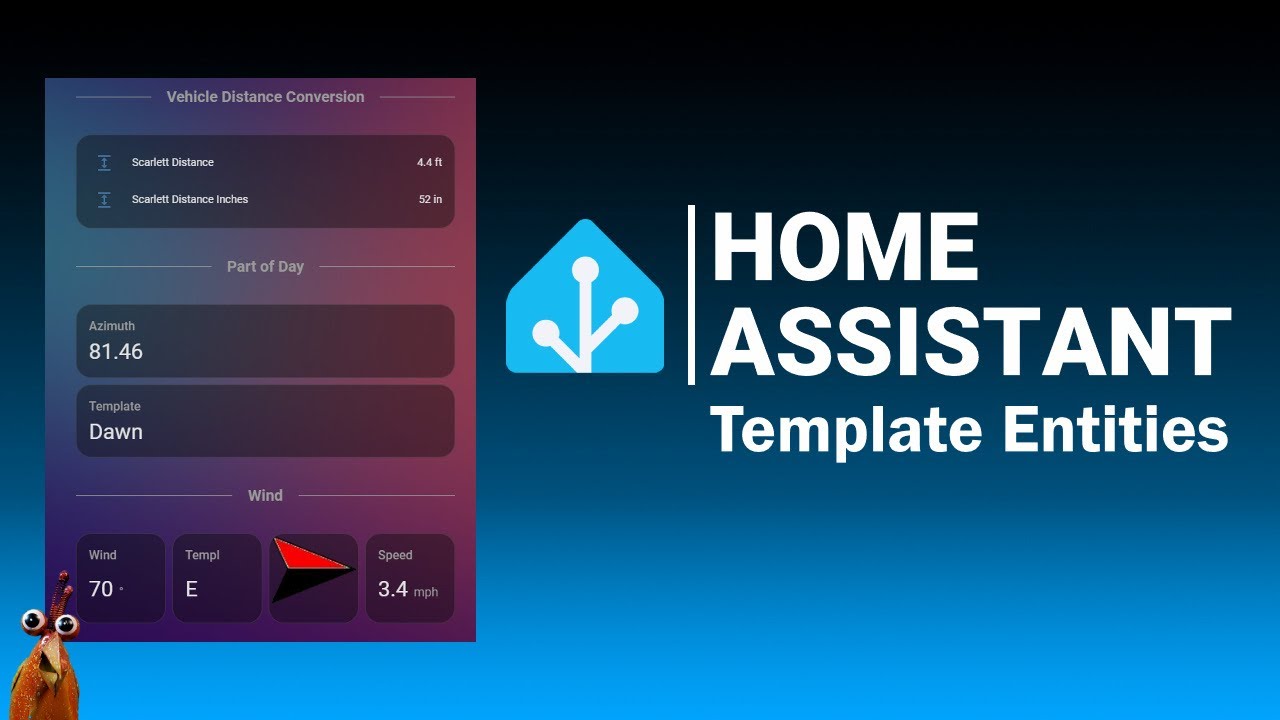 Vehicle Distance Conversion

Scarlett Distance 4.4 ft

Scarlett Distance Inches 52 in

Part of Day

Azimuth
81.46

Template
Dawn

Wind

Wind
70 °

Templ
E

Speed
3.4 mph

HOME
ASSISTANT
Template Entities